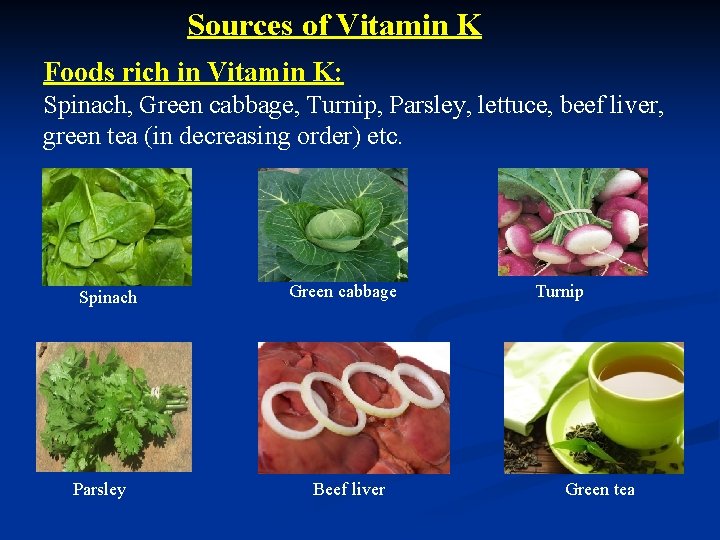 Sources of Vitamin K

Foods rich in Vitamin K:
Spinach, Green cabbage, Turnip, Parsley, lettuce, beef liver, green tea (in decreasing order) etc.

Spinach

Green cabbage

Turnip

Parsley

Beef liver

Green tea